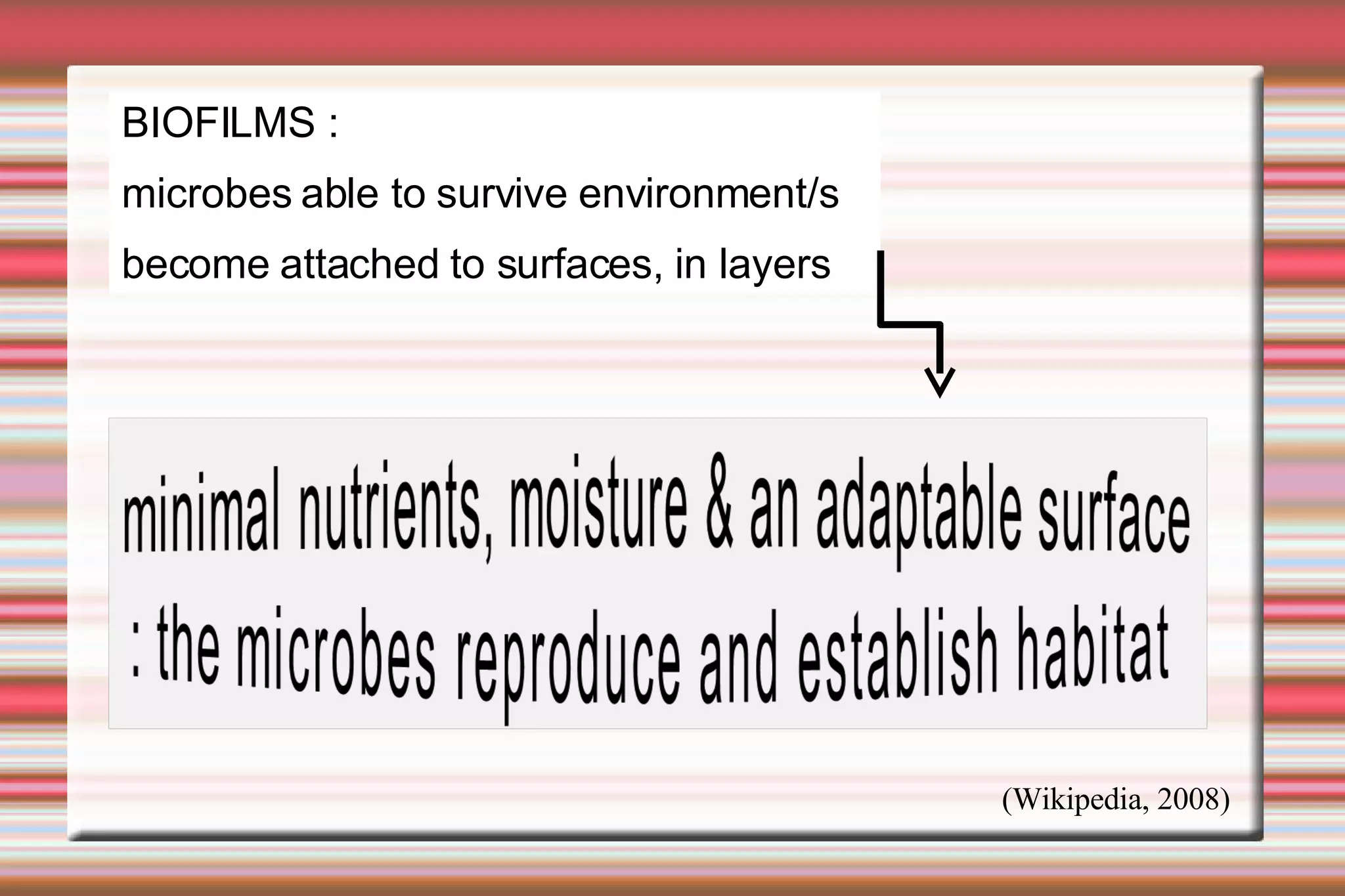 BIOFILMS :

microbes able to survive environment/s

become attached to surfaces, in layers

minimal nutrients, moisture & an adaptable surface

: the microbes reproduce and establish habitat

(Wikipedia, 2008)